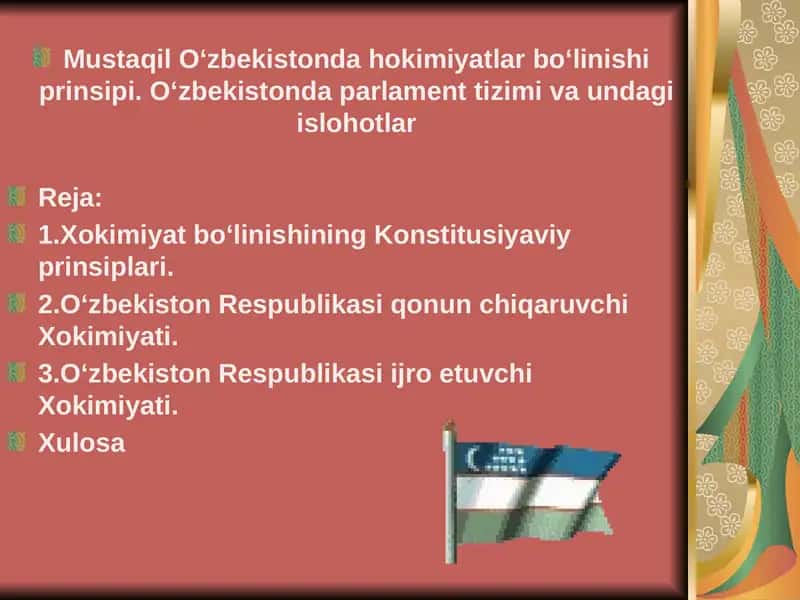 Mustaqil O‘zbekistonda hokimiyatlar bo‘linishi prinsipi. O‘zbekistonda parlament tizimi va undagi islohotlar

Reja:

1.Xokimiyat bo‘linishining Konstitusiyaviy prinsiplari.

2.O‘zbekiston Respublikasi qonun chiqaruvchi Xokimiyati.

3.O‘zbekiston Respublikasi ijro etuvchi Xokimiyati.

Xulosa